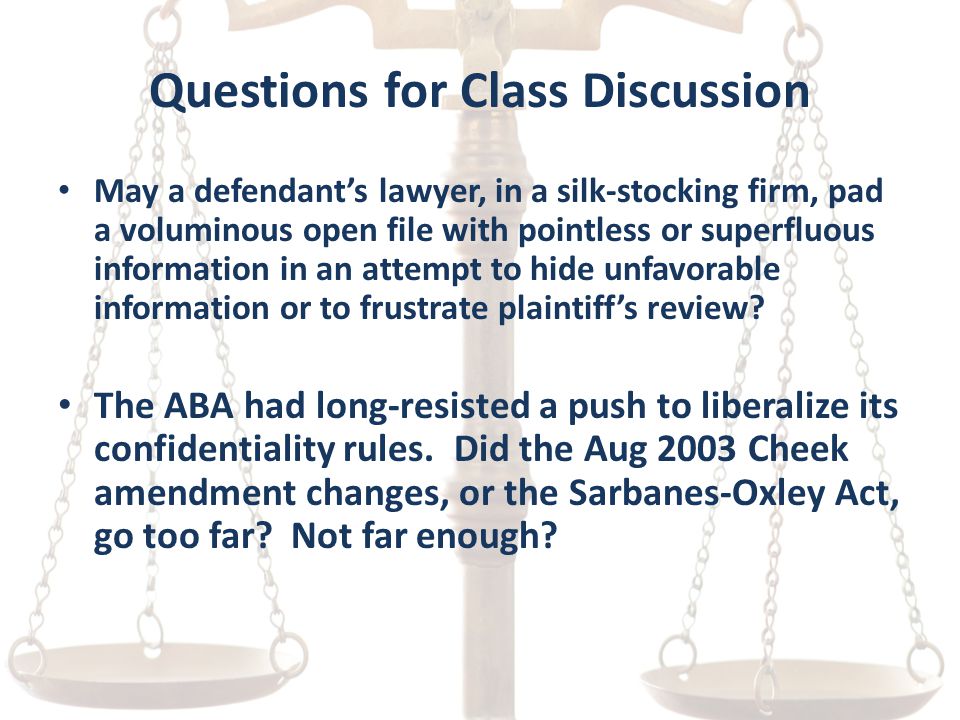 Questions for Class Discussion

• May a defendant's lawyer, in a silk-stocking firm, pad a voluminous open file with pointless or superfluous information in an attempt to hide unfavorable information or to frustrate plaintiff's review?

• The ABA had long-resisted a push to liberalize its confidentiality rules. Did the Aug 2003 Cheek amendment changes, or the Sarbanes-Oxley Act, go too far? Not far enough?